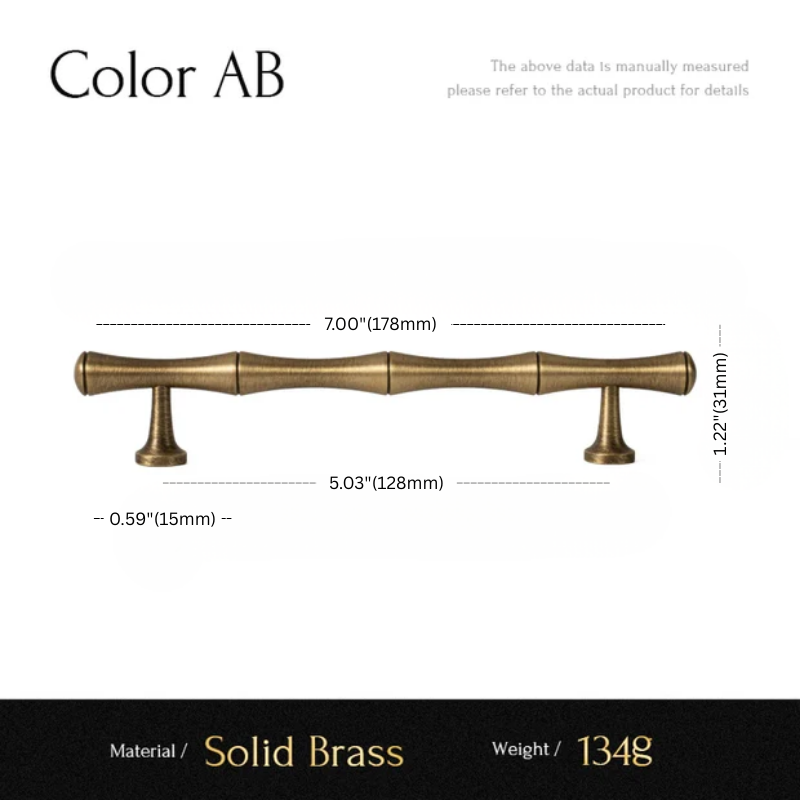 Color AB

The above data is manually measured
please refer to the actual product for details

7.00"(178mm)

1.22"(31mm)

5.03"(128mm)

0.59"(15mm)

Material / Solid Brass Weight / 134g